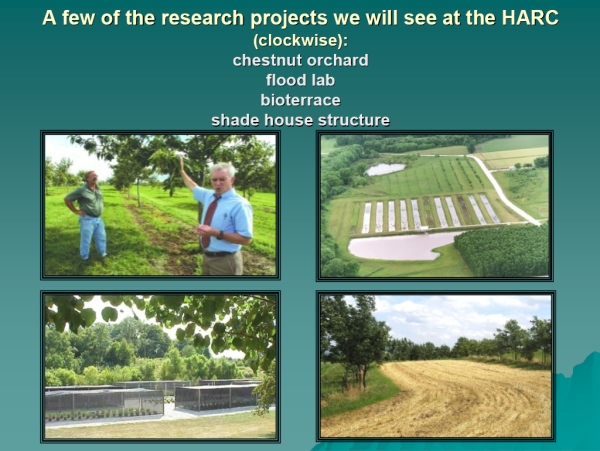 A few of the research projects we will see at the HARC
(clockwise):
chestnut orchard
flood lab
bioterrace
shade house structure